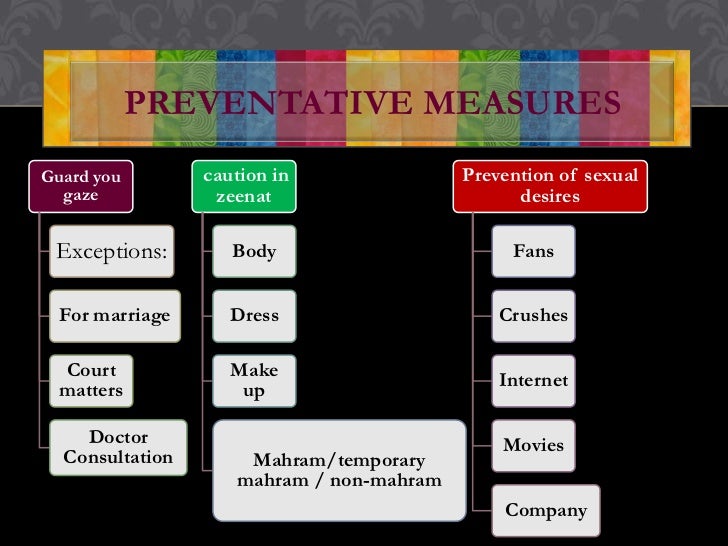 PREVENTATIVE MEASURES

Guard you gaze

Exceptions:

For marriage

Court matters

Doctor Consultation

caution in zeenat

Body

Dress

Make up

Mahram/temporary mahram / non-mahram

Prevention of sexual desires

Fans

Crushes

Internet

Movies

Company